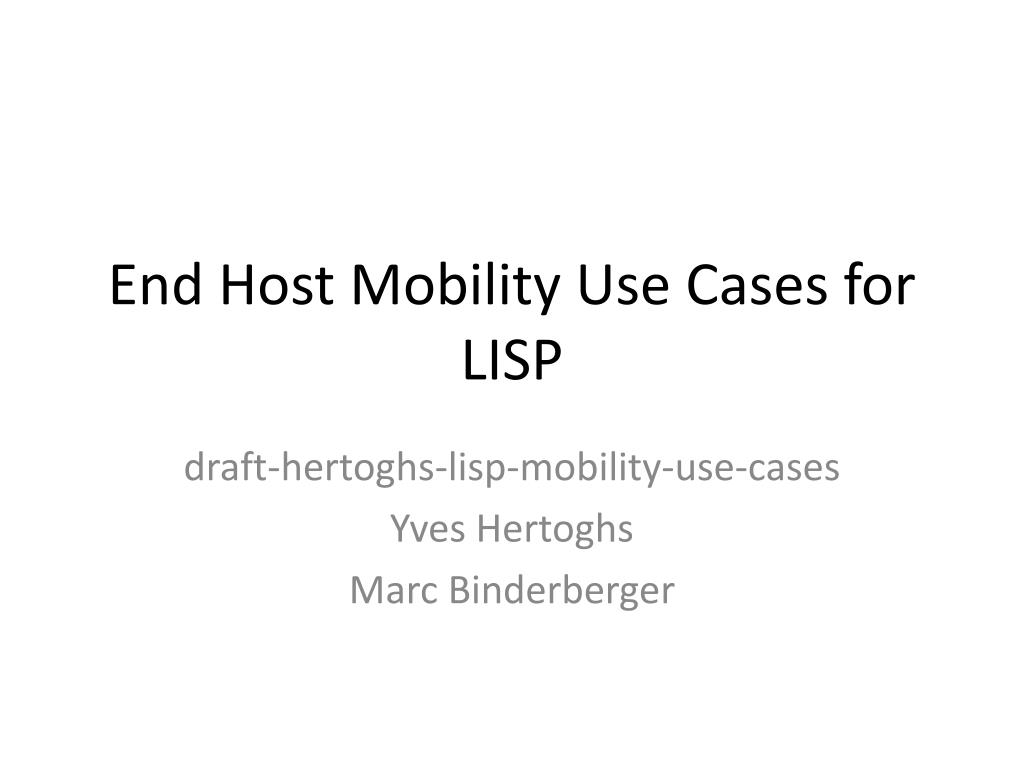 End Host Mobility Use Cases for LISP

draft-hertoghs-lisp-mobility-use-cases

Yves Hertoghs

Marc Binderberger